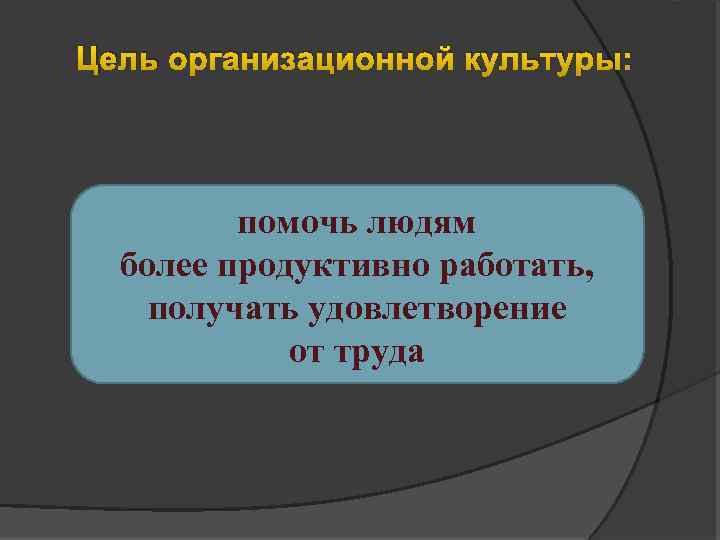 Цель организационной культуры:

помочь людям
более продуктивно работать,
получать удовлетворение
от труда